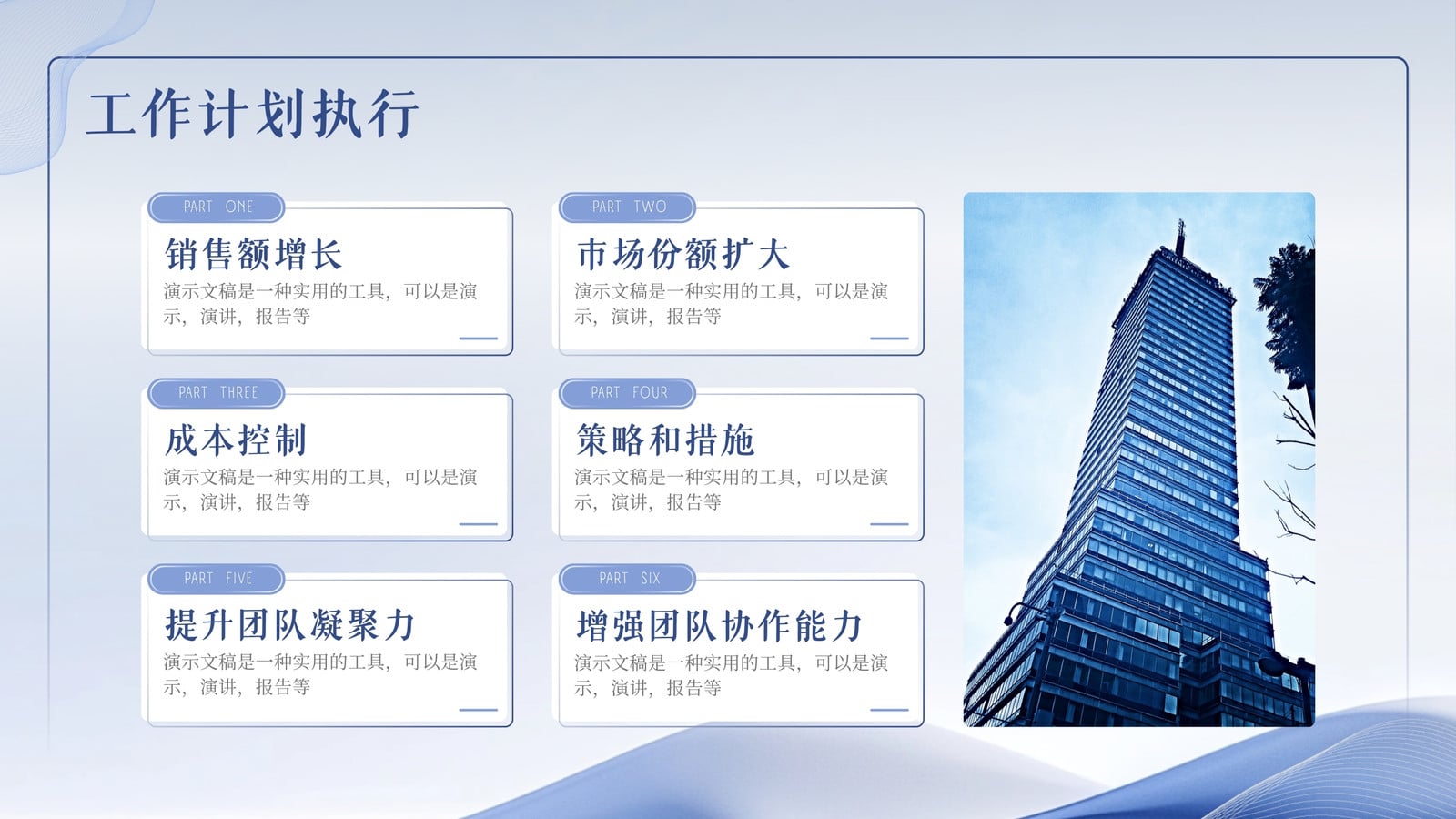 工作计划执行

PART ONE
销售额增长
演示文稿是一种实用的工具，可以是演示，演讲，报告等

PART TWO
市场份额扩大
演示文稿是一种实用的工具，可以是演示，演讲，报告等

PART THREE
成本控制
演示文稿是一种实用的工具，可以是演示，演讲，报告等

PART FOUR
策略和措施
演示文稿是一种实用的工具，可以是演示，演讲，报告等

PART FIVE
提升团队凝聚力
演示文稿是一种实用的工具，可以是演示，演讲，报告等

PART SIX
增强团队协作能力
演示文稿是一种实用的工具，可以是演示，演讲，报告等